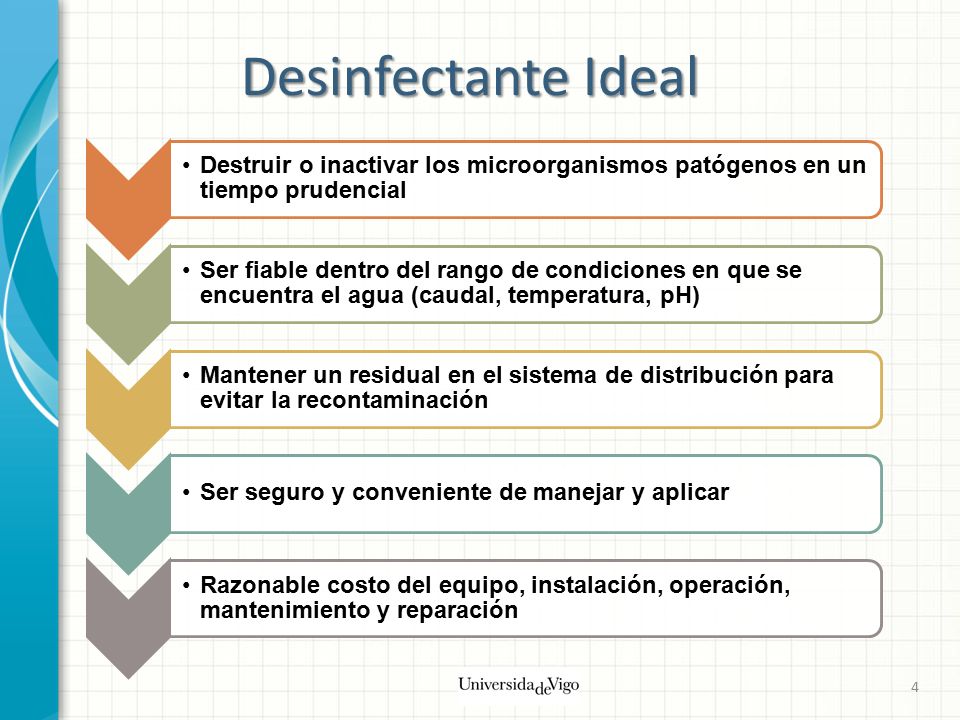 Desinfectante Ideal

• Destruir o inactivar los microorganismos patógenos en un tiempo prudencial

• Ser fiable dentro del rango de condiciones en que se encuentra el agua (caudal, temperatura, pH)

• Mantener un residual en el sistema de distribución para evitar la recontaminación

• Ser seguro y conveniente de manejar y aplicar

• Razonable costo del equipo, instalación, operación, mantenimiento y reparación

UniversidadeVigo

4